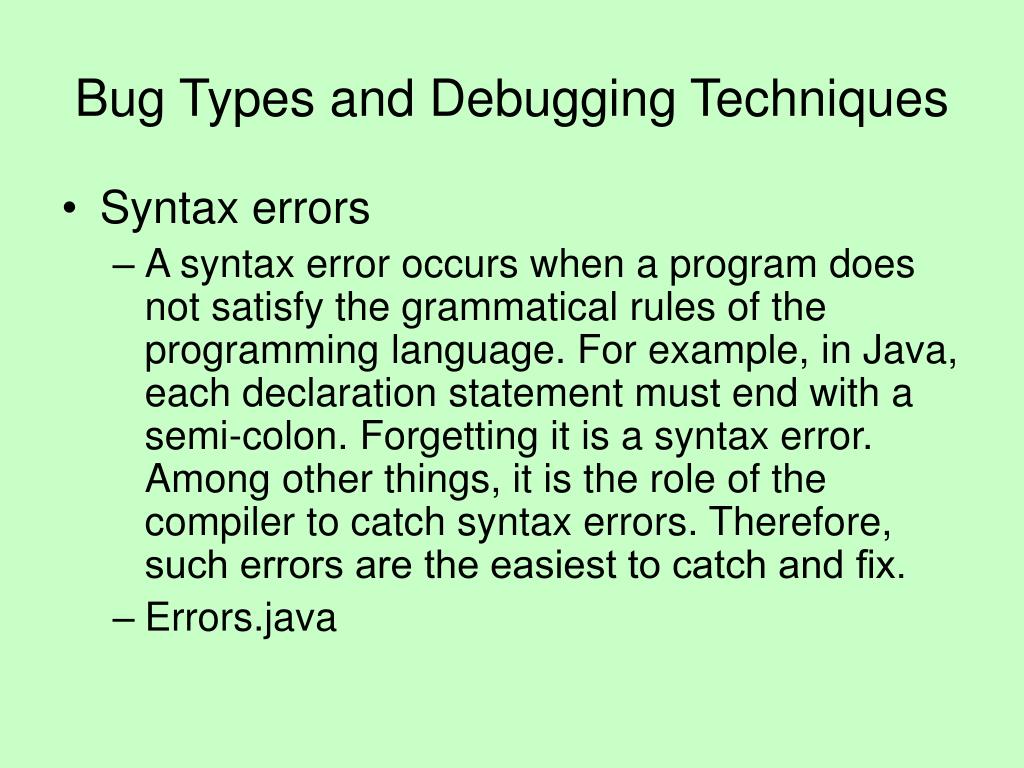 Bug Types and Debugging Techniques

• Syntax errors
– A syntax error occurs when a program does not satisfy the grammatical rules of the programming language. For example, in Java, each declaration statement must end with a semi-colon. Forgetting it is a syntax error. Among other things, it is the role of the compiler to catch syntax errors. Therefore, such errors are the easiest to catch and fix.
– Errors.java